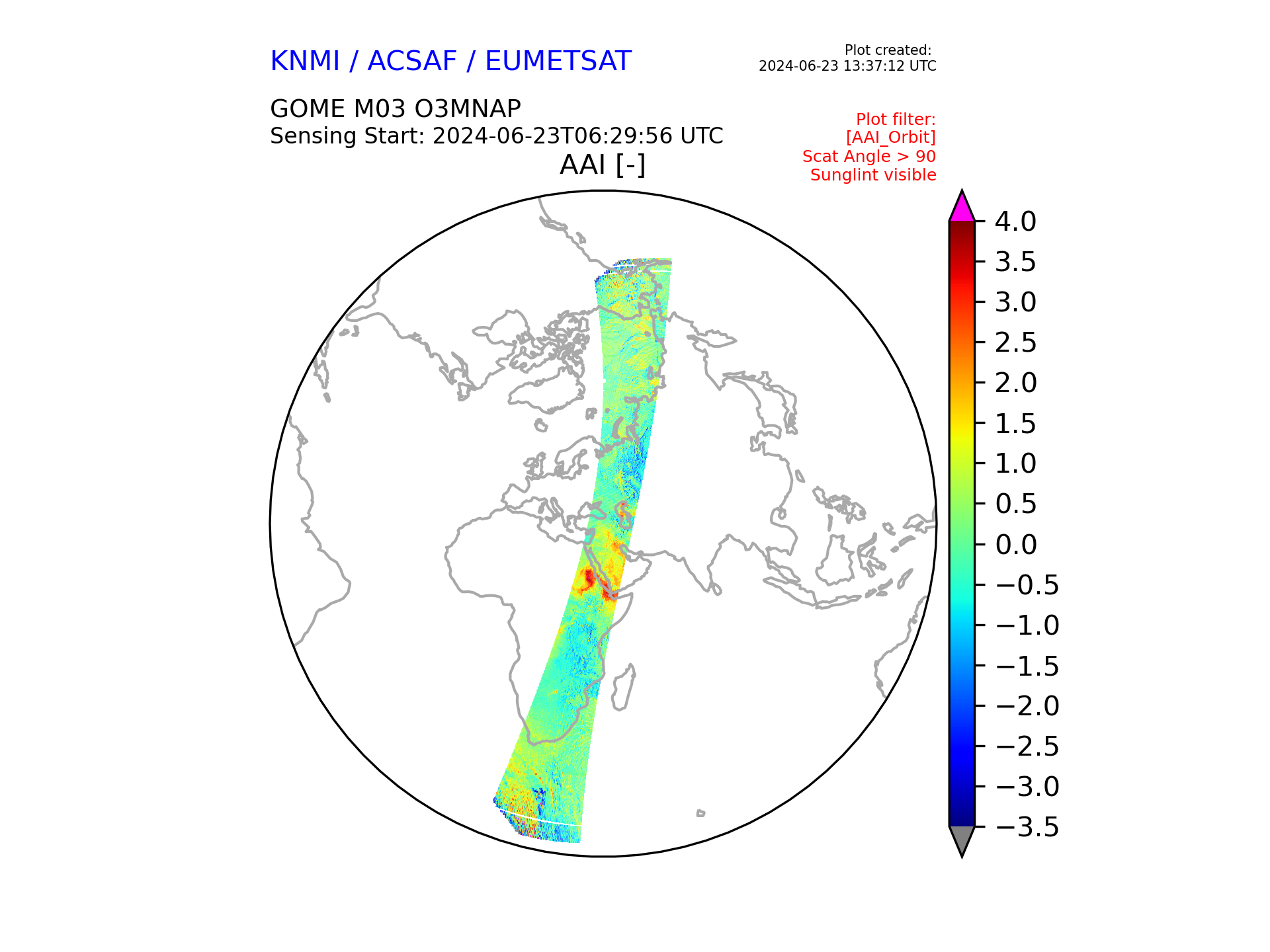 KNMI / ACSAF / EUMETSAT

Plot created:
2024-06-23 13:37:12 UTC

GOME M03 O3MNAP
Sensing Start: 2024-06-23T06:29:56 UTC

Plot filter:
[AAI_Orbit]
Scat Angle > 90
Sunglint visible

AAI [-]

4.0
3.5
3.0
2.5
2.0
1.5
1.0
0.5
0.0
−0.5
−1.0
−1.5
−2.0
−2.5
−3.0
−3.5